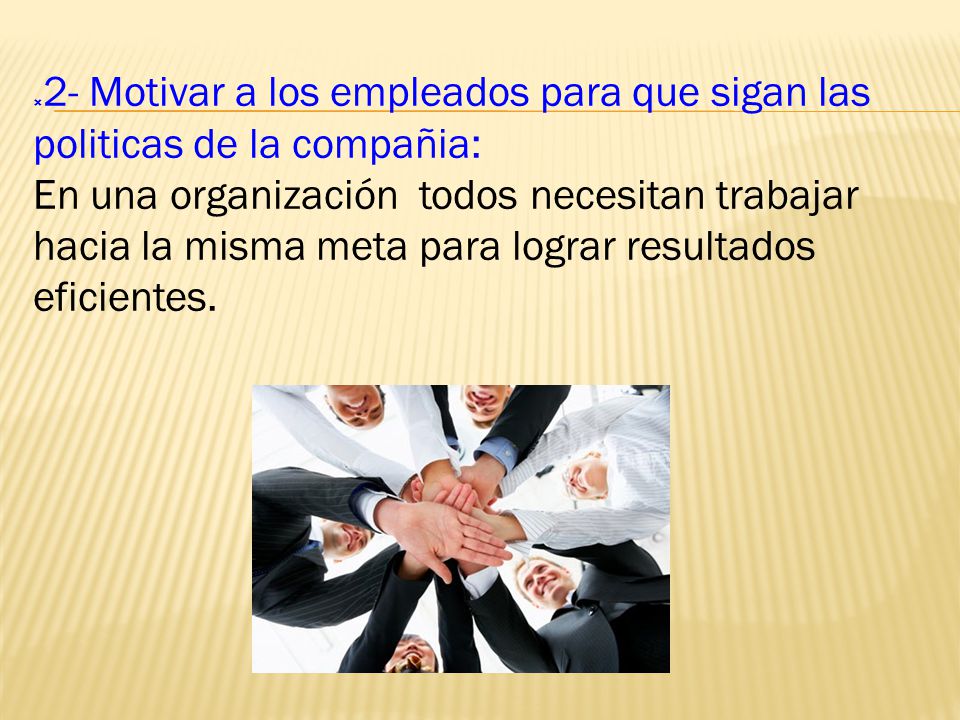 2- Motivar a los empleados para que sigan las politicas de la compañia:
En una organización  todos necesitan trabajar hacia la misma meta para lograr resultados eficientes.